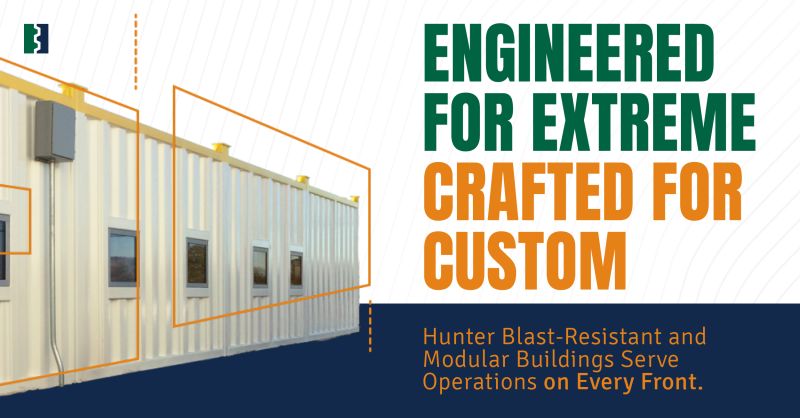 ENGINEERED FOR EXTREME
CRAFTED FOR CUSTOM

Hunter Blast-Resistant and Modular Buildings Serve Operations on Every Front.